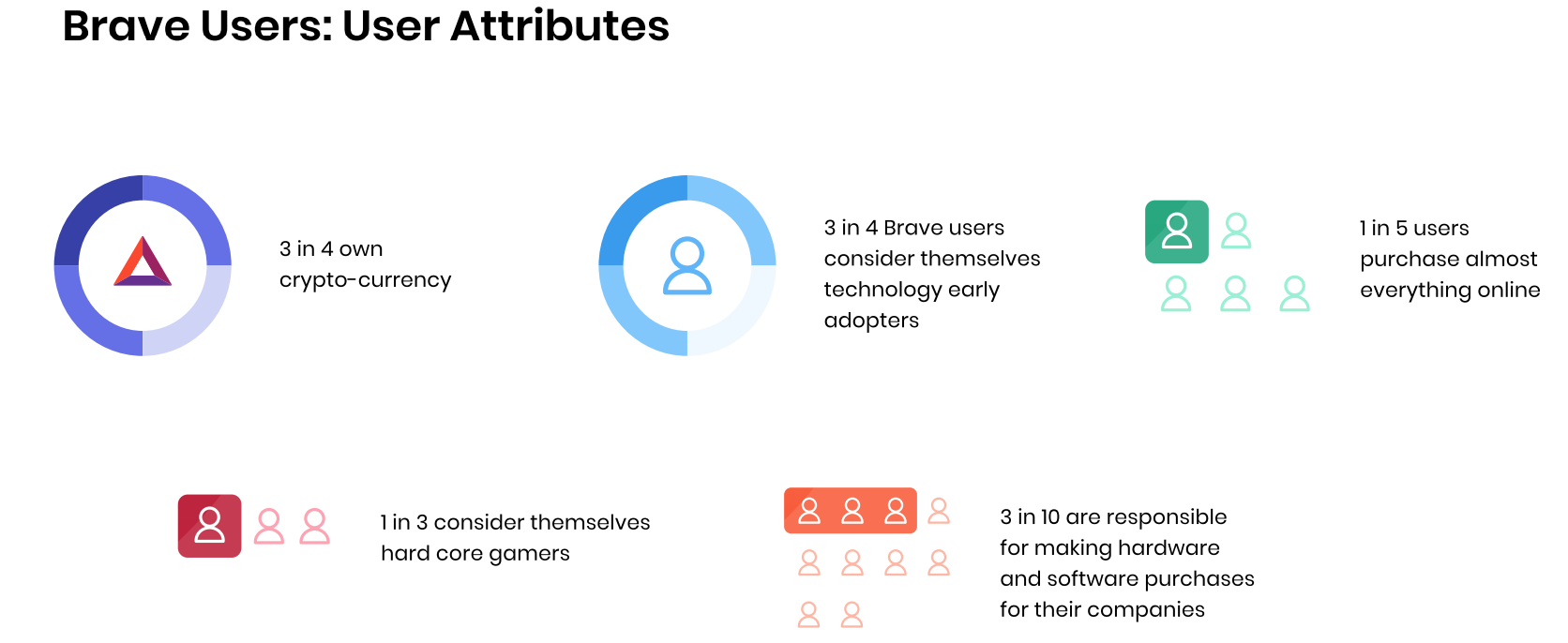 Brave Users: User Attributes

3 in 4 own crypto-currency

3 in 4 Brave users consider themselves technology early adopters

1 in 5 users purchase almost everything online

1 in 3 consider themselves hard core gamers

3 in 10 are responsible for making hardware and software purchases for their companies